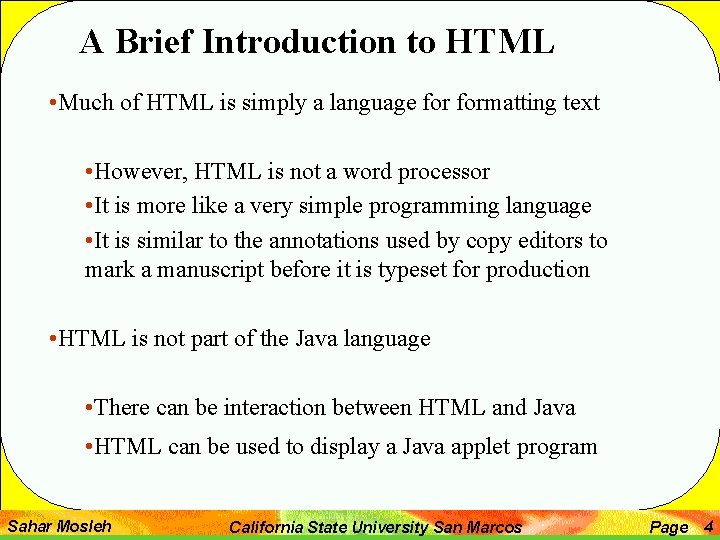 A Brief Introduction to HTML

•Much of HTML is simply a language for formatting text

•However, HTML is not a word processor

•It is more like a very simple programming language

•It is similar to the annotations used by copy editors to mark a manuscript before it is typeset for production

•HTML is not part of the Java language

•There can be interaction between HTML and Java

•HTML can be used to display a Java applet program

Sahar Mosleh California State University San Marcos Page 4